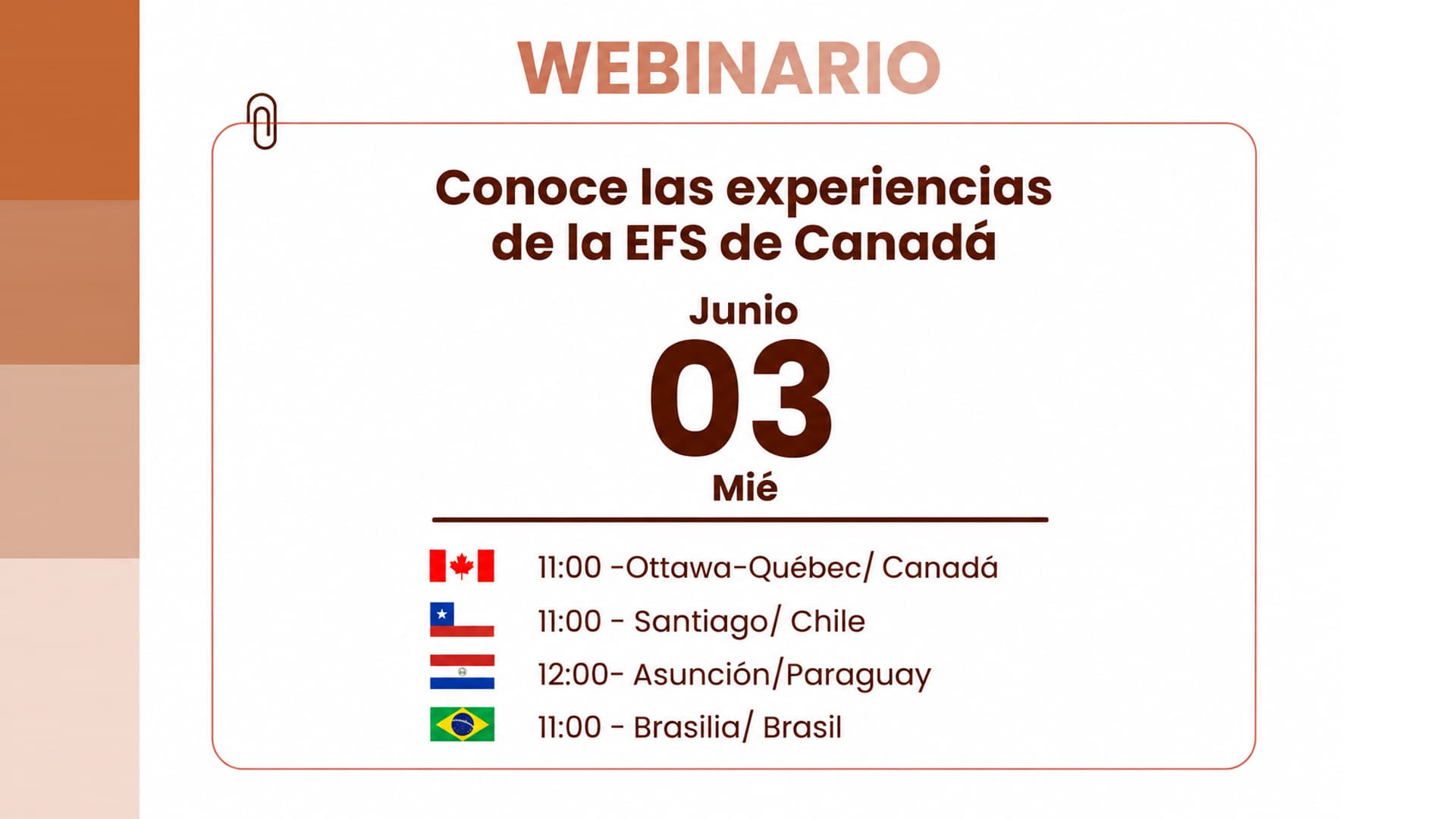 WEBINARIO

Conoce las experiencias de la EFS de Canadá

Junio
03
Mié

11:00 -Ottawa-Québec/ Canadá
11:00 - Santiago/ Chile
12:00- Asunción/Paraguay
11:00 - Brasilia/ Brasil